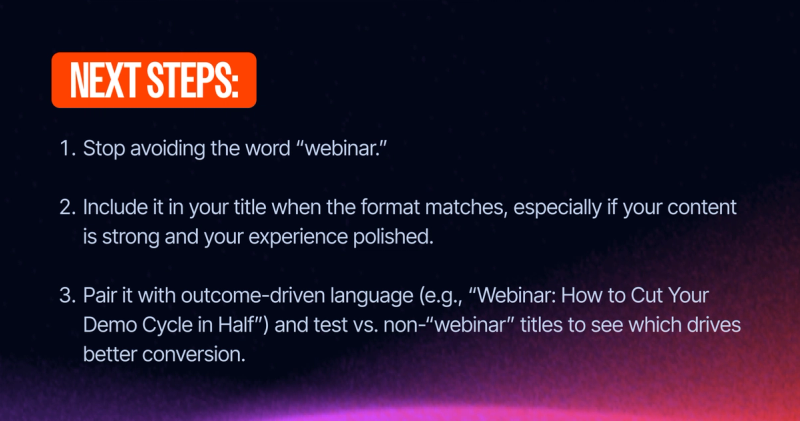 NEXT STEPS:

1. Stop avoiding the word “webinar.”

2. Include it in your title when the format matches, especially if your content is strong and your experience polished.

3. Pair it with outcome-driven language (e.g., “Webinar: How to Cut Your Demo Cycle in Half”) and test vs. non-“webinar” titles to see which drives better conversion.